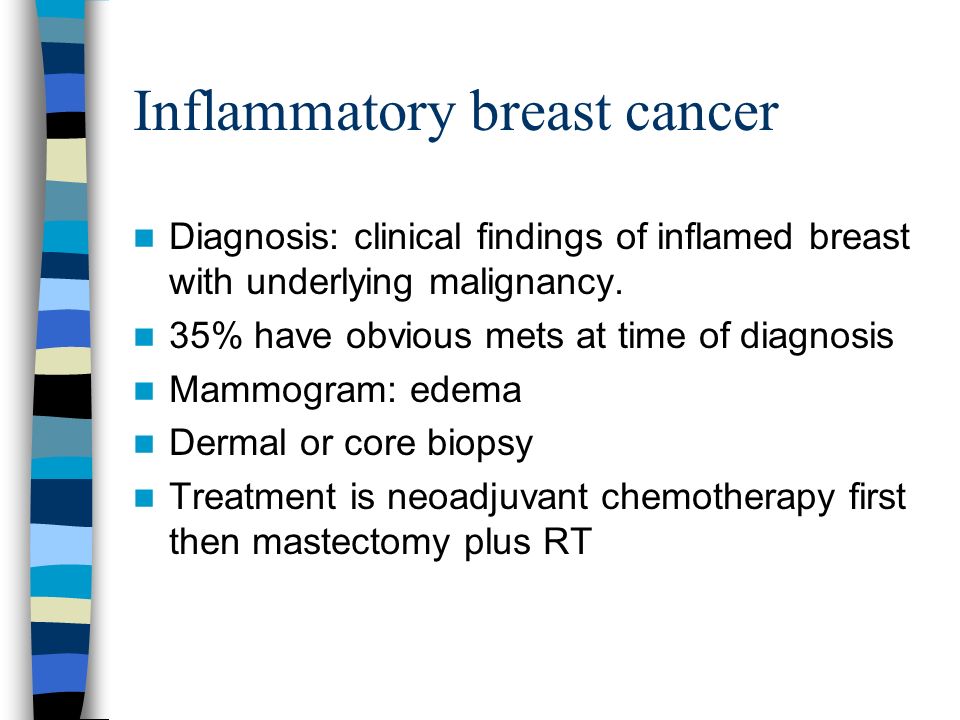 Inflammatory breast cancer

- Diagnosis: clinical findings of inflamed breast with underlying malignancy.
- 35% have obvious mets at time of diagnosis
- Mammogram: edema
- Dermal or core biopsy
- Treatment is neoadjuvant chemotherapy first then mastectomy plus RT